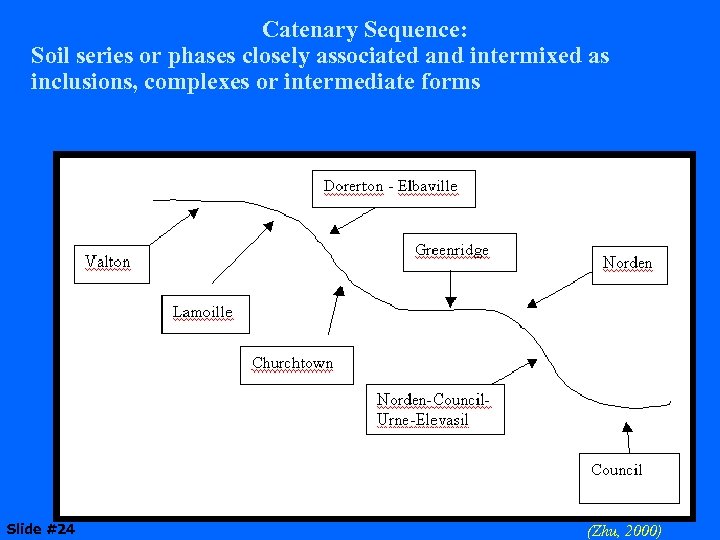 Catenary Sequence:
Soil series or phases closely associated and intermixed as inclusions, complexes or intermediate forms

Dorerton - Elbaville

Valton

Greenridge

Norden

Lamoille

Churchtown

Norden-Council-Urne-Elevasil

Council

Slide #24

(Zhu, 2000)